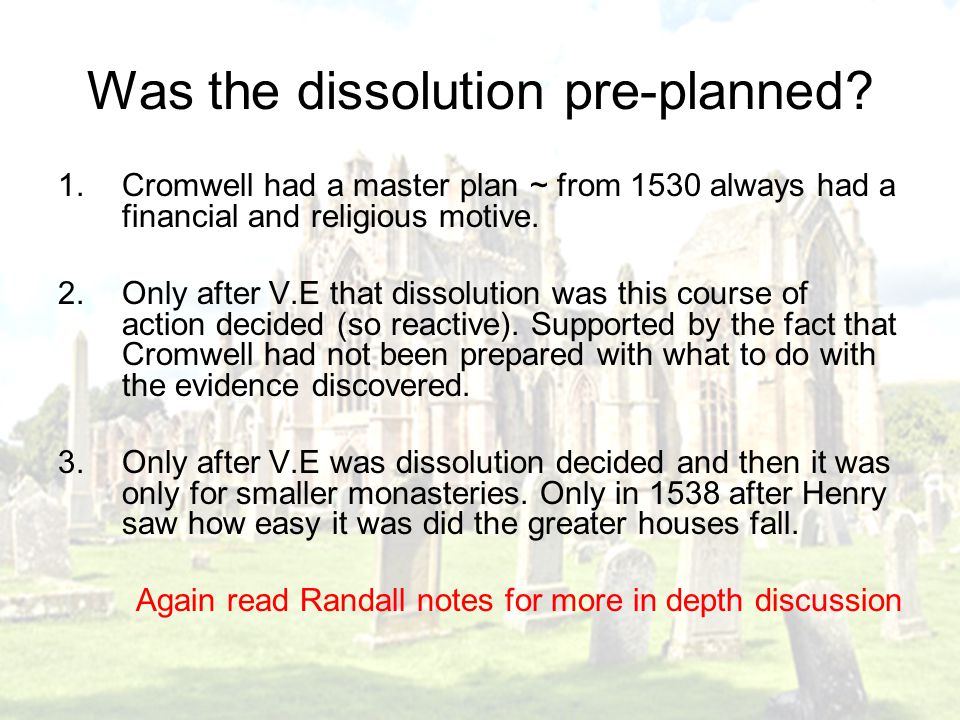 Was the dissolution pre-planned?

1. Cromwell had a master plan ~ from 1530 always had a financial and religious motive.

2. Only after V.E that dissolution was this course of action decided (so reactive). Supported by the fact that Cromwell had not been prepared with what to do with the evidence discovered.

3. Only after V.E was dissolution decided and then it was only for smaller monasteries. Only in 1538 after Henry saw how easy it was did the greater houses fall.

Again read Randall notes for more in depth discussion